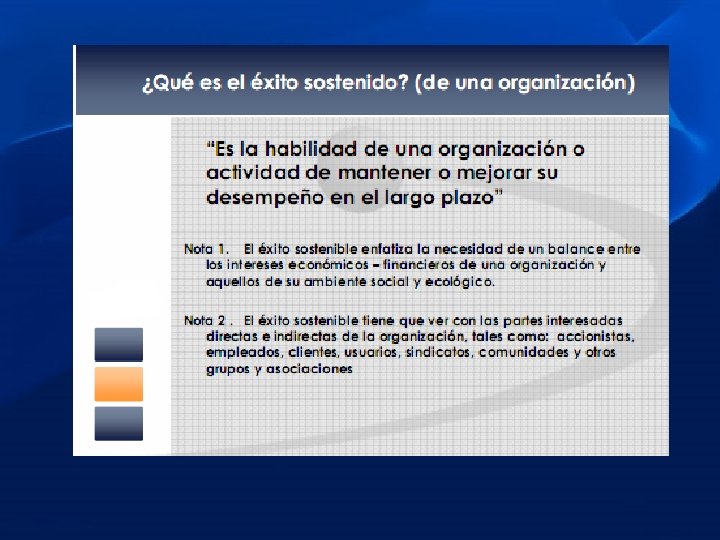 ¿Qué es el éxito sostenido? (de una organización)

"Es la habilidad de una organización o actividad de mantener o mejorar su desempeño en el largo plazo"

Nota 1. El éxito sostenible enfatiza la necesidad de un balance entre los intereses económicos – financieros de una organización y aquellos de su ambiente social y ecológico.

Nota 2 . El éxito sostenible tiene que ver con las partes interesadas directas e indirectas de la organización, tales como: accionistas, empleados, clientes, usuarios, sindicatos, comunidades y otros grupos y asociaciones